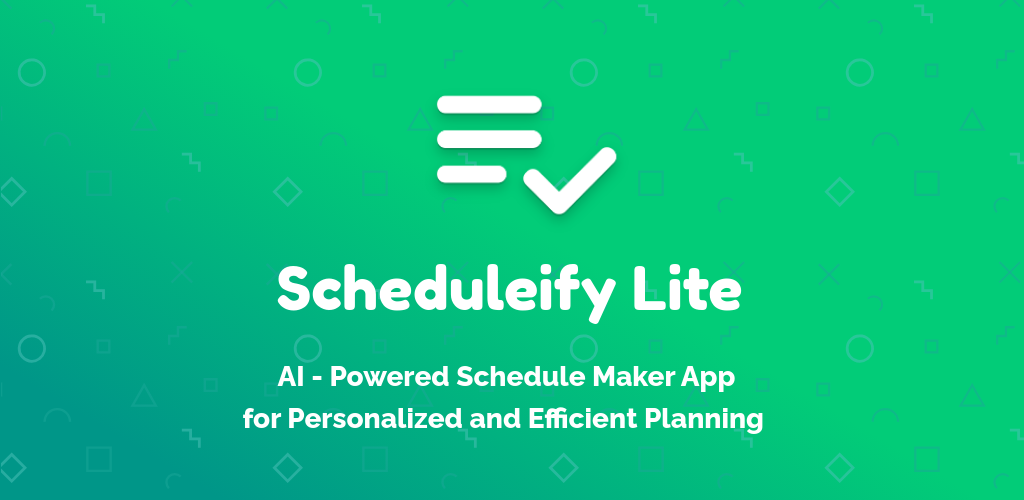 Scheduleify Lite

AI - Powered Schedule Maker App
for Personalized and Efficient Planning